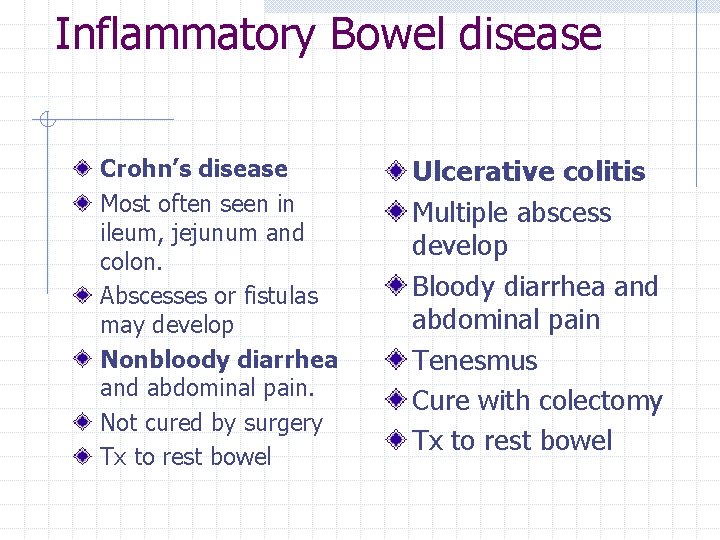 Inflammatory Bowel disease

Crohn's disease
Most often seen in ileum, jejunum and colon.
Abscesses or fistulas may develop
Nonbloody diarrhea and abdominal pain.
Not cured by surgery
Tx to rest bowel

Ulcerative colitis
Multiple abscess develop
Bloody diarrhea and abdominal pain
Tenesmus
Cure with colectomy
Tx to rest bowel